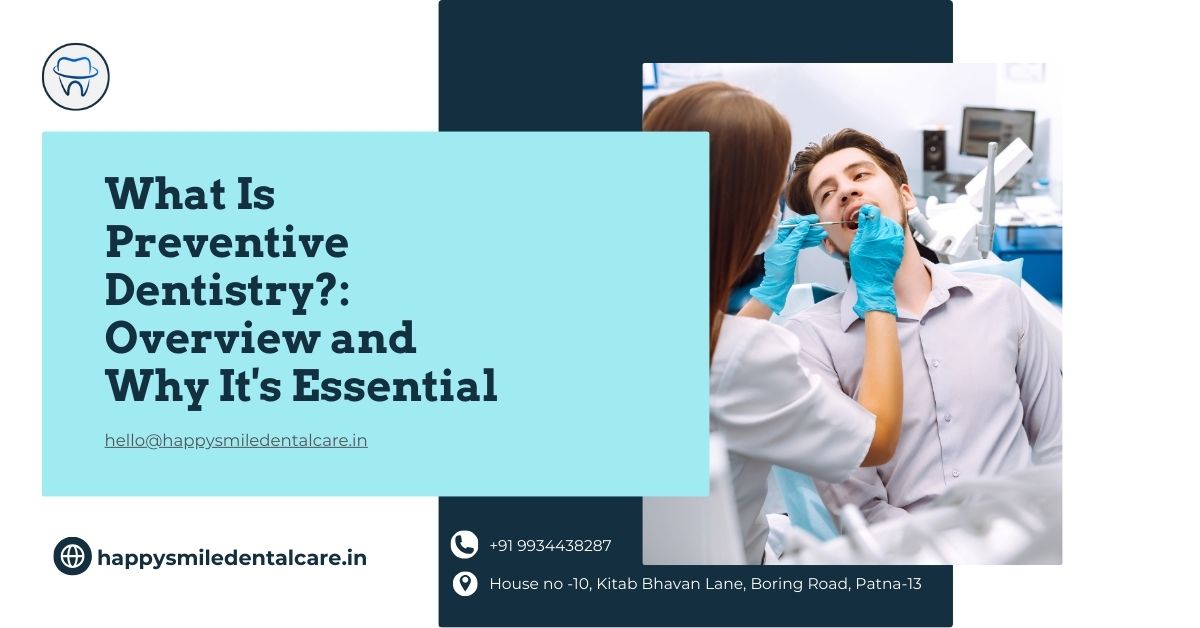 What Is Preventive Dentistry?: Overview and Why It's Essential

hello@happysmiledentalcare.in

happysmiledentalcare.in

+91 9934438287

House no -10, Kitab Bhavan Lane, Boring Road, Patna-13